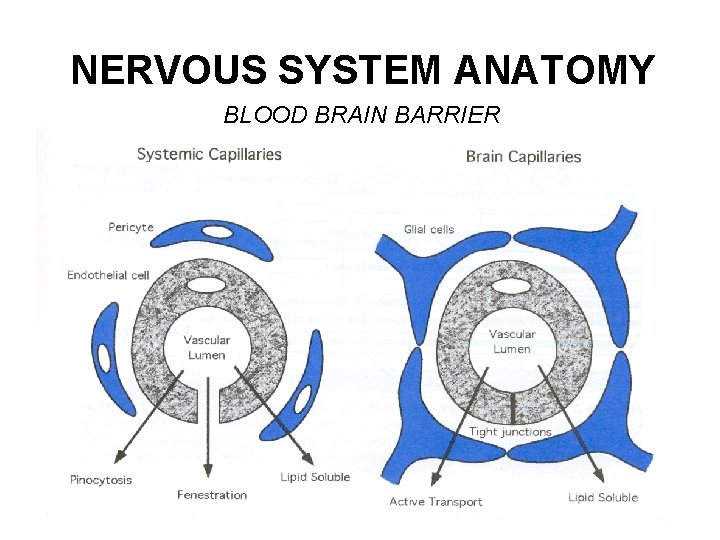 NERVOUS SYSTEM ANATOMY

BLOOD BRAIN BARRIER

Systemic Capillaries

Pericyte

Endothelial cell

Vascular Lumen

Pinocytosis

Fenestration

Lipid Soluble

Brain Capillaries

Glial cells

Vascular Lumen

Tight junctions

Active Transport

Lipid Soluble